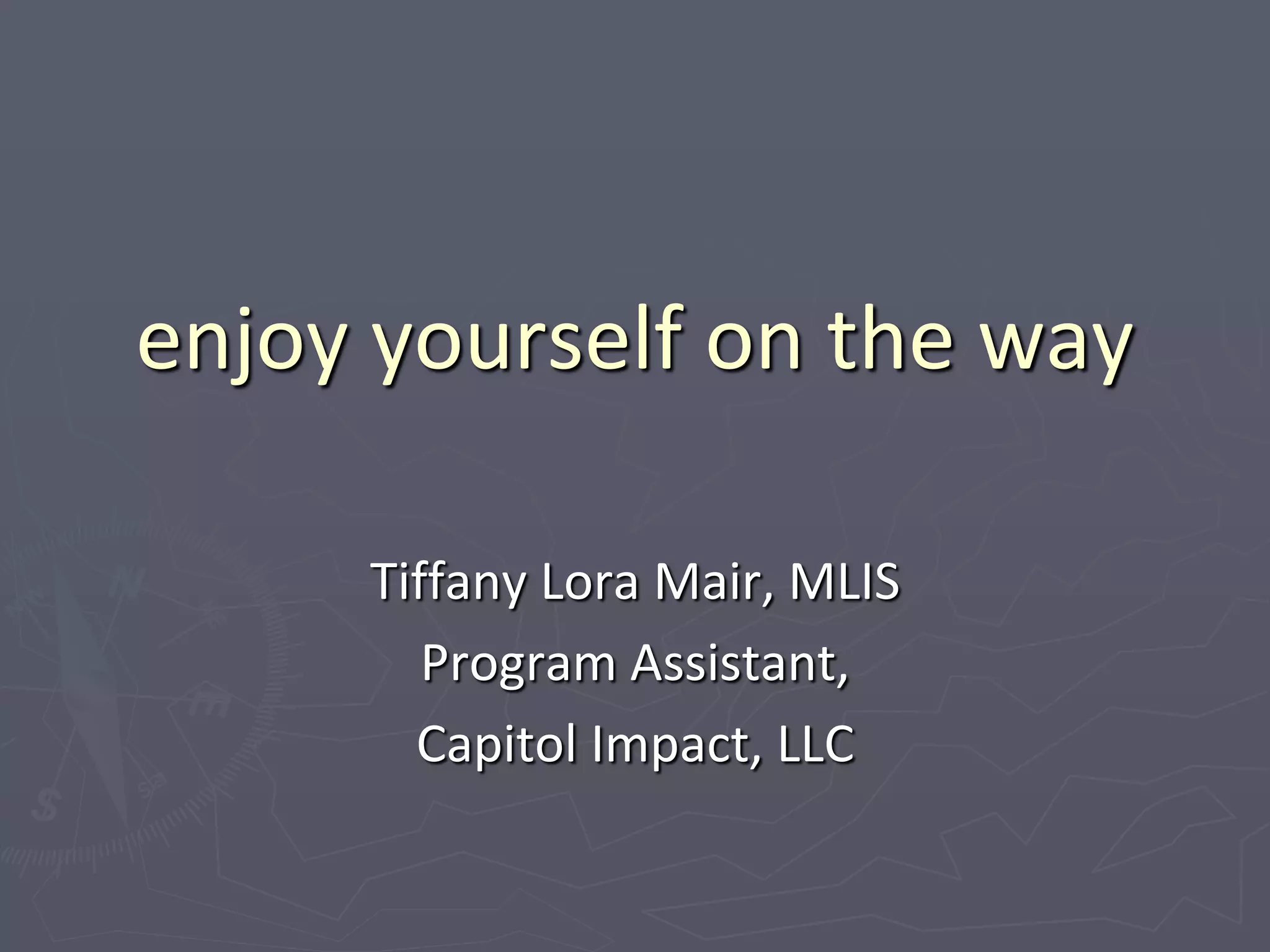 enjoy yourself on the way

Tiffany Lora Mair, MLIS
Program Assistant,
Capitol Impact, LLC